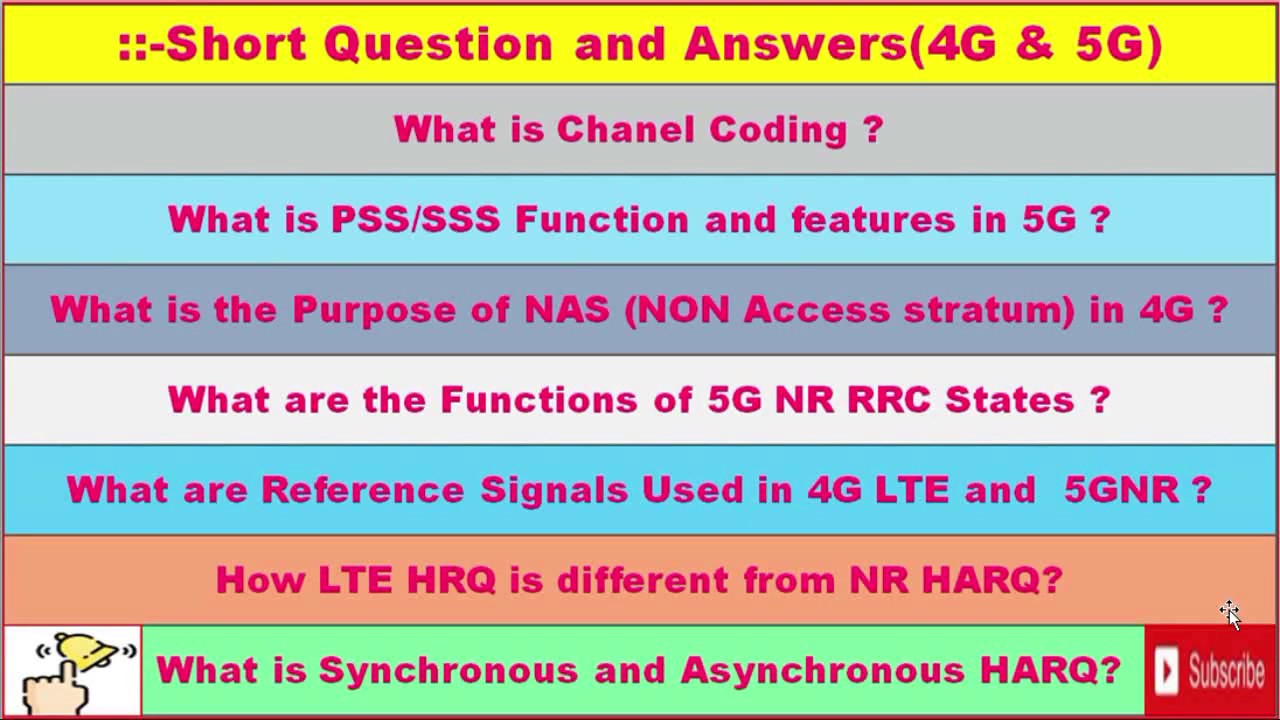 ::-Short Question and Answers(4G & 5G)

What is Chanel Coding ?

What is PSS/SSS Function and features in 5G ?

What is the Purpose of NAS (NON Access stratum) in 4G ?

What are the Functions of 5G NR RRC States ?

What are Reference Signals Used in 4G LTE and 5GNR ?

How LTE HRQ is different from NR HARQ?

What is Synchronous and Asynchronous HARQ?

Subscribe